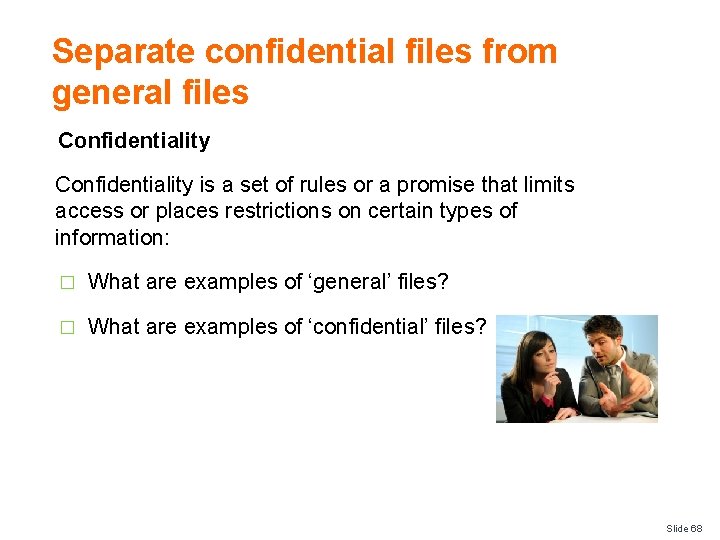 Separate confidential files from general files

Confidentiality

Confidentiality is a set of rules or a promise that limits access or places restrictions on certain types of information:

□ What are examples of ‘general’ files?

□ What are examples of ‘confidential’ files?

Slide 68